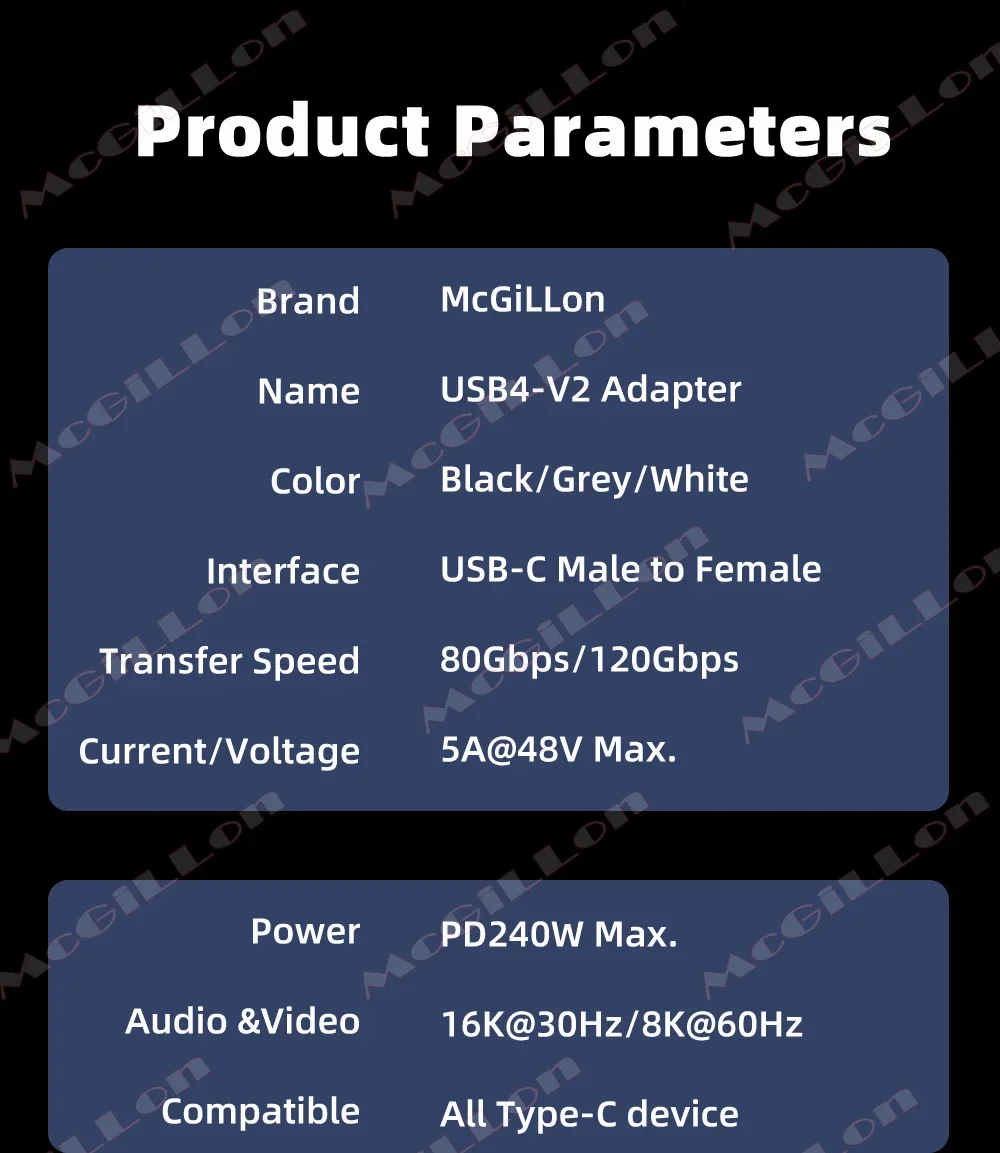 Product Parameters

| Brand | McGiLLon |
|---|---|
| Name | USB4-V2 Adapter |
| Color | Black/Grey/White |
| Interface | USB-C Male to Female |
| Transfer Speed | 80Gbps/120Gbps |
| Current/Voltage | 5A@48V Max. |

| Power | PD240W Max. |
|---|---|
| Audio &Video | 16K@30Hz/8K@60Hz |
| Compatible | All Type-C device |

McGiLLon